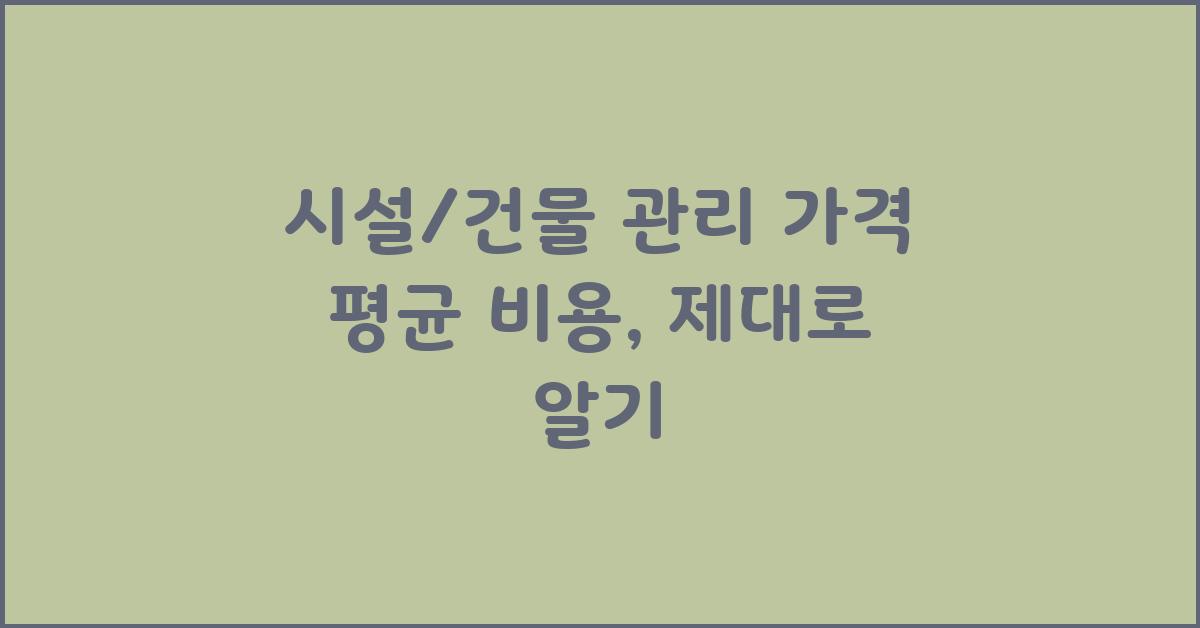 시설/건물 관리 가격 평균 비용, 제대로 알기